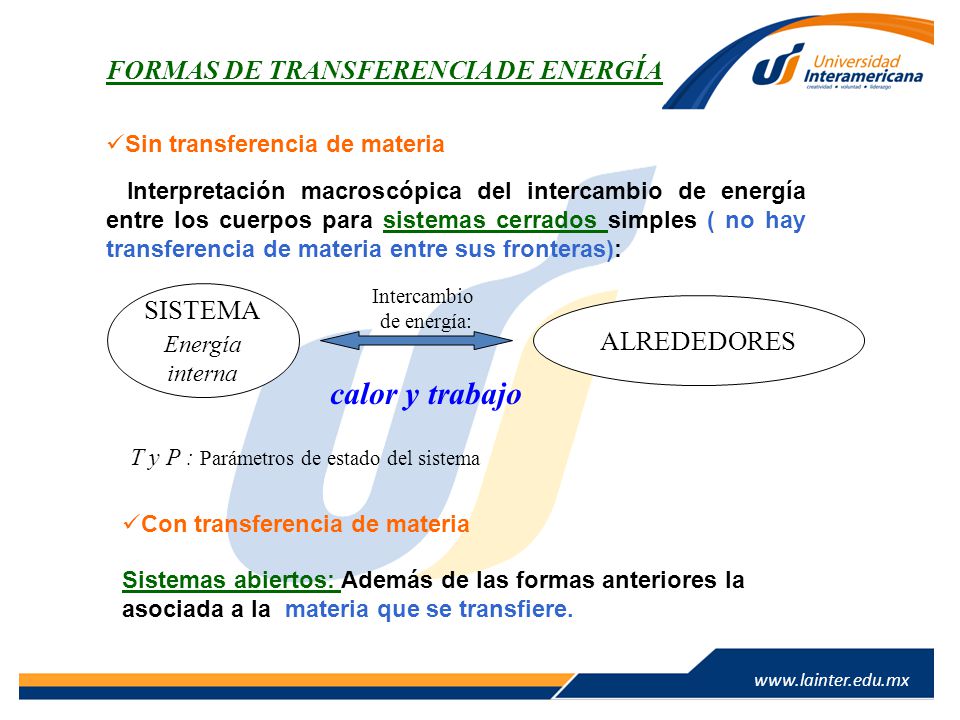 FORMAS DE TRANSFERENCIA DE ENERGÍA

Universidad Interamericana
creatividad • voluntad • liderazgo

✓Sin transferencia de materia

Interpretación macroscópica del intercambio de energía entre los cuerpos para sistemas cerrados simples ( no hay transferencia de materia entre sus fronteras):

SISTEMA
Energía interna

Intercambio de energía:

ALREDEDORES

calor y trabajo

T y P : Parámetros de estado del sistema

✓Con transferencia de materia

Sistemas abiertos: Además de las formas anteriores la asociada a la materia que se transfiere.

www.lainter.edu.mx